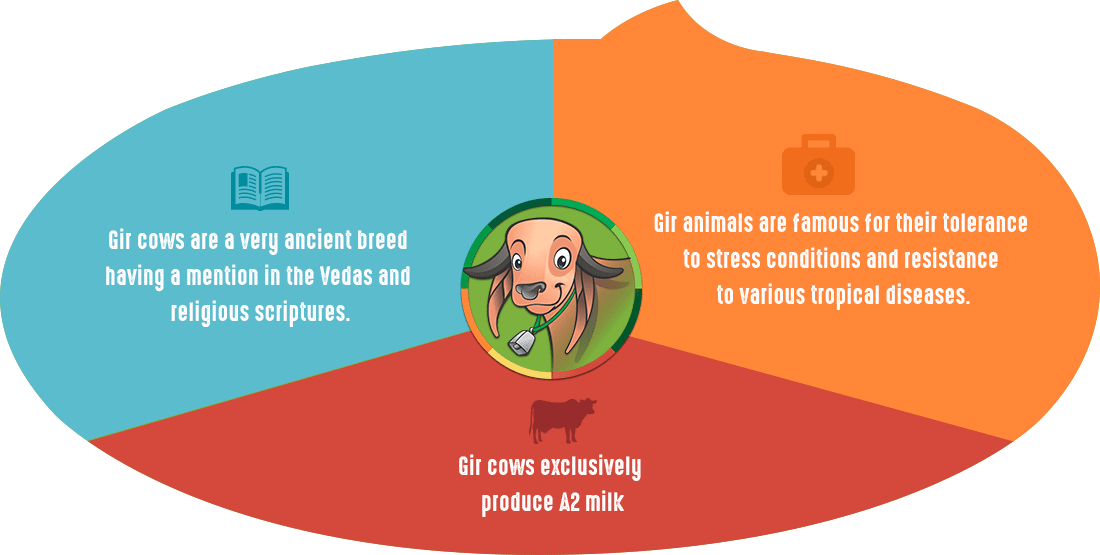 Gir cows are a very ancient breed having a mention in the Vedas and religious scriptures.

Gir animals are famous for their tolerance to stress conditions and resistance to various tropical diseases.

Gir cows exclusively produce A2 milk